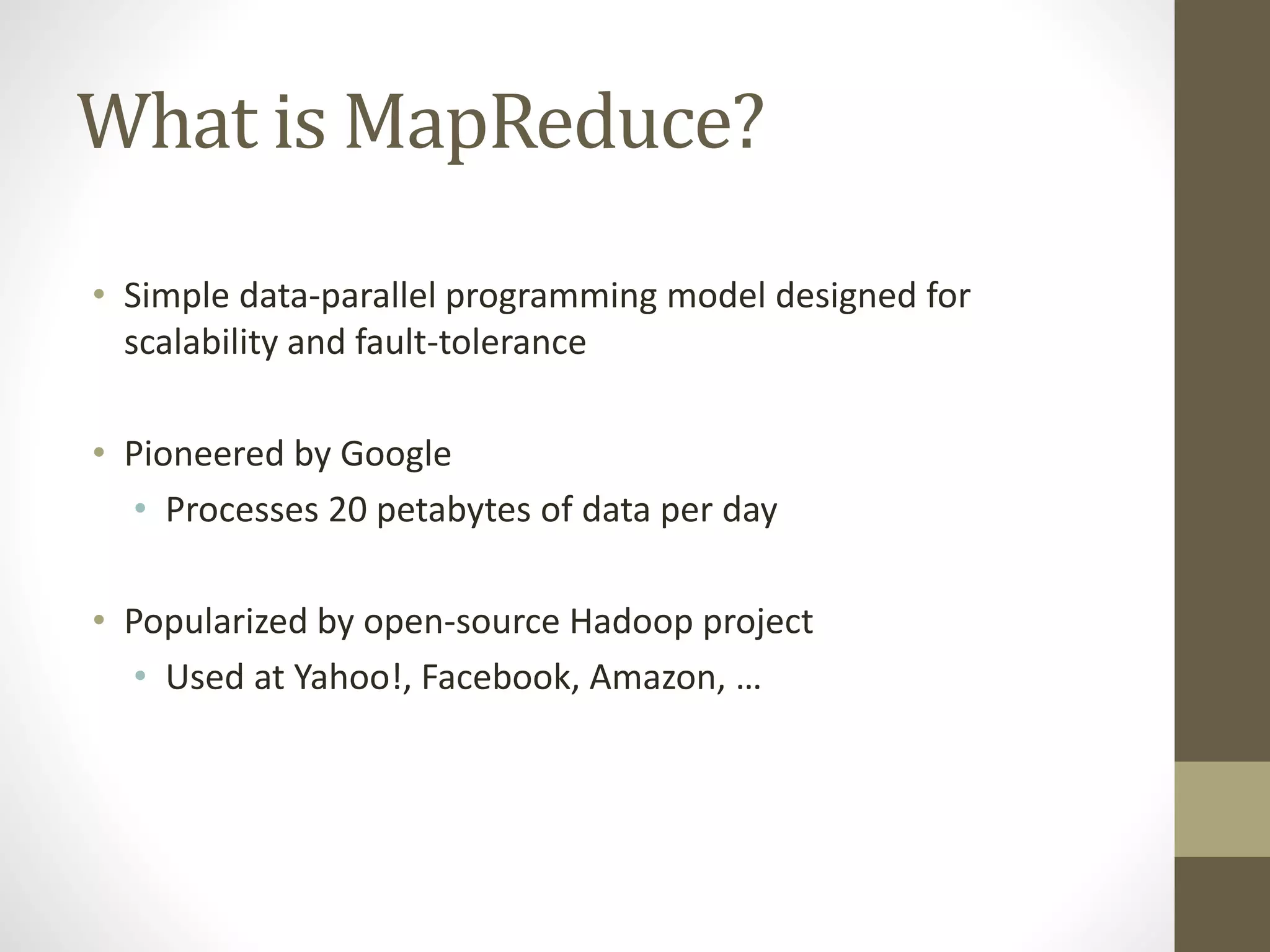 What is MapReduce?

• Simple data-parallel programming model designed for scalability and fault-tolerance

• Pioneered by Google
  • Processes 20 petabytes of data per day

• Popularized by open-source Hadoop project
  • Used at Yahoo!, Facebook, Amazon, …